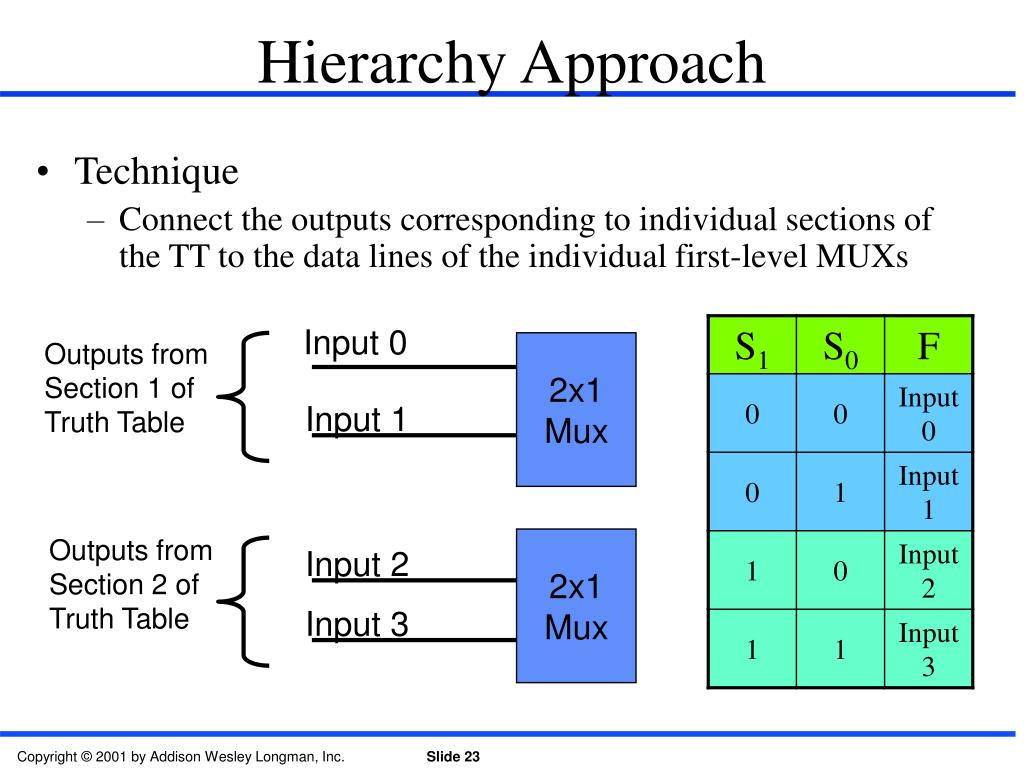 Hierarchy Approach

• Technique
– Connect the outputs corresponding to individual sections of the TT to the data lines of the individual first-level MUXs

Outputs from Section 1 of Truth Table

Input 0

Input 1

2x1 Mux

Outputs from Section 2 of Truth Table

Input 2

Input 3

2x1 Mux

| $S_1$ | $S_0$ | F |
|---|---|---|
| 0 | 0 | Input 0 |
| 0 | 1 | Input 1 |
| 1 | 0 | Input 2 |
| 1 | 1 | Input 3 |

Copyright © 2001 by Addison Wesley Longman, Inc. Slide 23